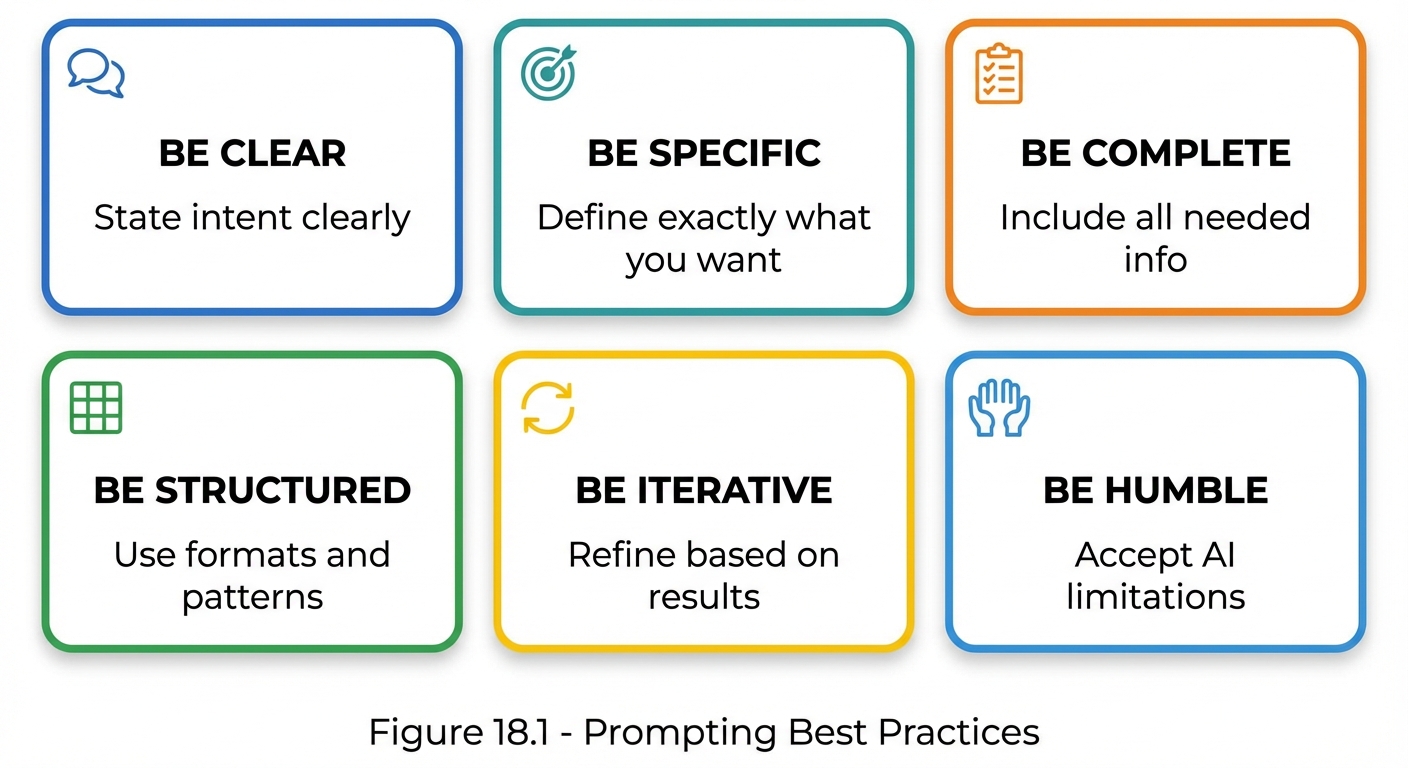 BE CLEAR
State intent clearly

BE SPECIFIC
Define exactly what you want

BE COMPLETE
Include all needed info

BE STRUCTURED
Use formats and patterns

BE ITERATIVE
Refine based on results

BE HUMBLE
Accept AI limitations

Figure 18.1 - Prompting Best Practices